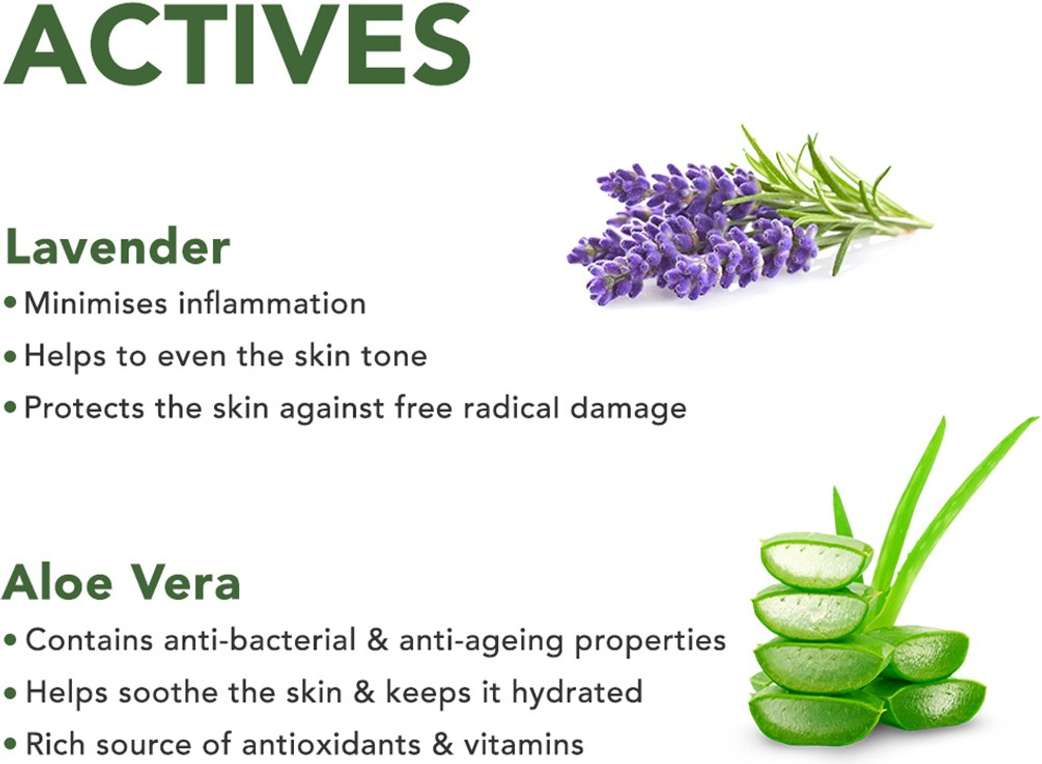 ACTIVES

Lavender
• Minimises inflammation
• Helps to even the skin tone
• Protects the skin against free radical damage

Aloe Vera
• Contains anti-bacterial & anti-ageing properties
• Helps soothe the skin & keeps it hydrated
• Rich source of antioxidants & vitamins